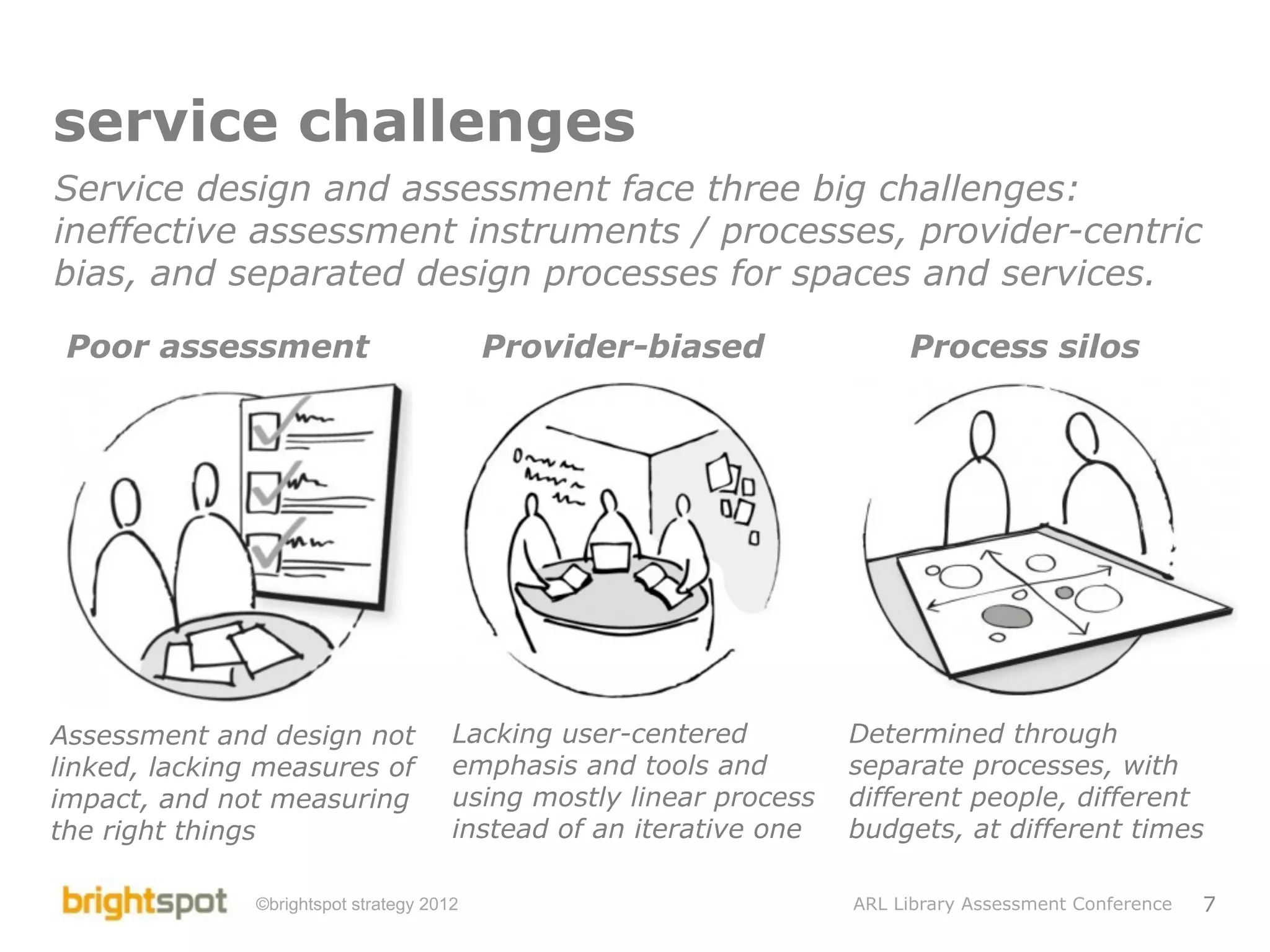 service challenges

Service design and assessment face three big challenges: ineffective assessment instruments / processes, provider-centric bias, and separated design processes for spaces and services.

Poor assessment

Assessment and design not linked, lacking measures of impact, and not measuring the right things

Provider-biased

Lacking user-centered emphasis and tools and using mostly linear process instead of an iterative one

Process silos

Determined through separate processes, with different people, different budgets, at different times

brightspot ©brightspot strategy 2012 ARL Library Assessment Conference 7